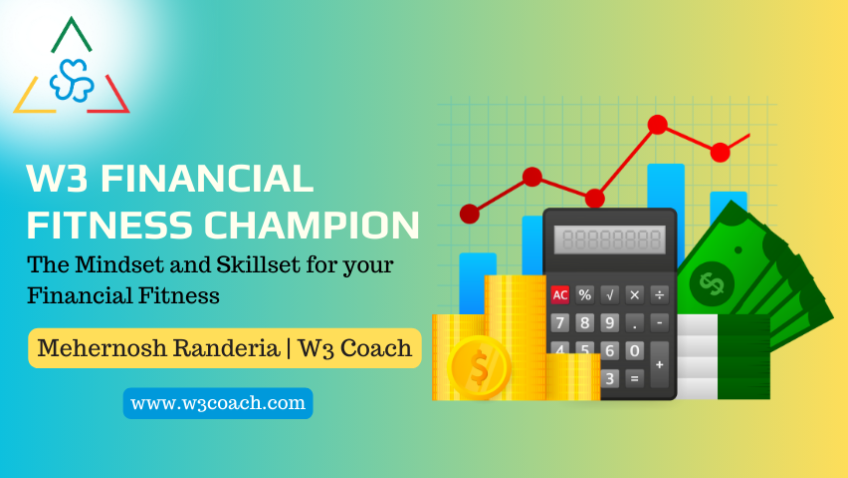 W3 FINANCIAL FITNESS CHAMPION

The Mindset and Skillset for your Financial Fitness

Mehernosh Randeria | W3 Coach

www.w3coach.com

88888888

AC % √ × ÷
7 8 9 . -
4 5 6 0 +
3 =

$

$